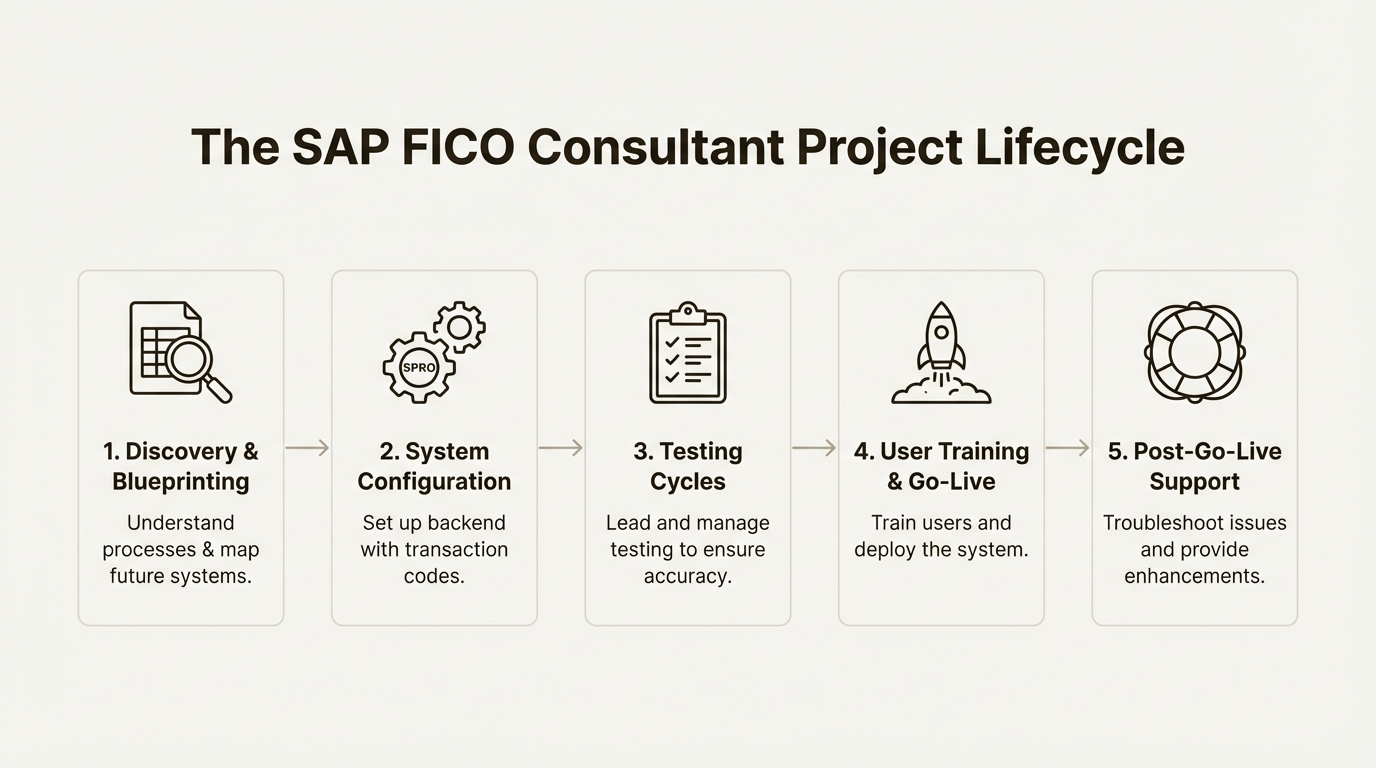 The SAP FICO Consultant Project Lifecycle

1. Discovery & Blueprinting
Understand processes & map future systems.

SPRO

2. System Configuration
Set up backend with transaction codes.

3. Testing Cycles
Lead and manage testing to ensure accuracy.

4. User Training & Go-Live
Train users and deploy the system.

5. Post-Go-Live Support
Troubleshoot issues and provide enhancements.